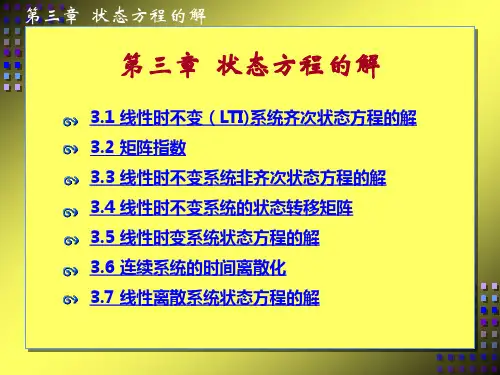 第三章 状态方程的解

第三章 状态方程的解

3.1 线性时不变（LTI)系统齐次状态方程的解

3.2 矩阵指数

3.3 线性时不变系统非齐次状态方程的解

3.4 线性时不变系统的状态转移矩阵

3.5 线性时变系统状态方程的解

3.6 连续系统的时间离散化

3.7 线性离散系统状态方程的解